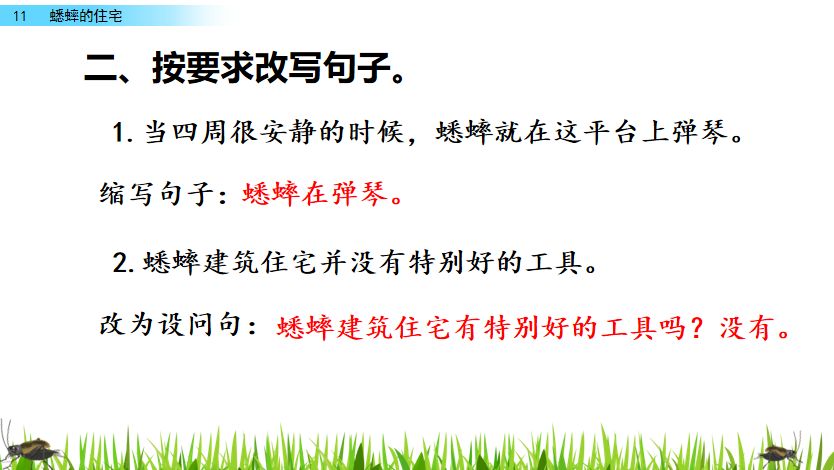 11 蟋蟀的住宅

二、按要求改写句子。

1. 当四周很安静的时候，蟋蟀就在这平台上弹琴。

缩写句子：蟋蟀在弹琴。

2. 蟋蟀建筑住宅并没有特别好的工具。

改为设问句：蟋蟀建筑住宅有特别好的工具吗？没有。